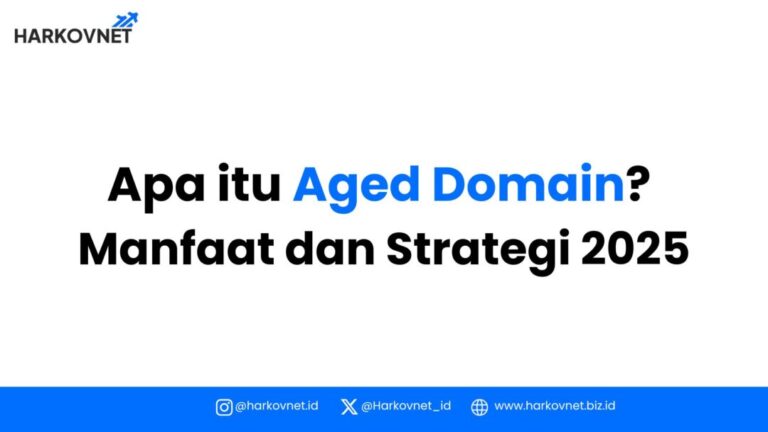 HARKOVNET

Apa itu Aged Domain? Manfaat dan Strategi 2025

@harkovnet.id @Harkovnet_id www.harkovnet.biz.id